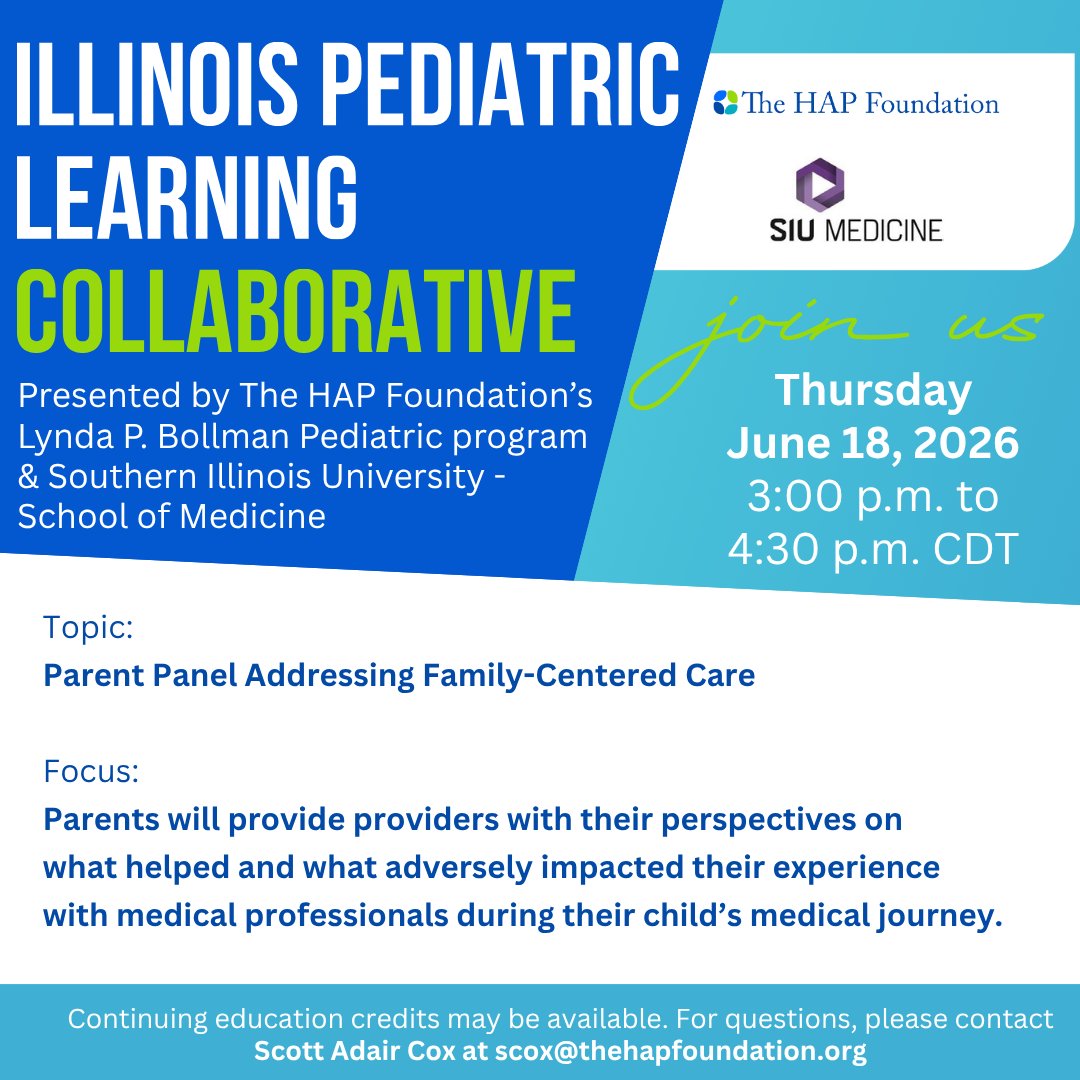 ILLINOIS PEDIATRIC LEARNING COLLABORATIVE

Presented by The HAP Foundation's Lynda P. Bollman Pediatric program & Southern Illinois University - School of Medicine

The HAP Foundation

SIU MEDICINE

join us

Thursday
June 18, 2026
3:00 p.m. to
4:30 p.m. CDT

Topic:
Parent Panel Addressing Family-Centered Care

Focus:
Parents will provide providers with their perspectives on what helped and what adversely impacted their experience with medical professionals during their child's medical journey.

Continuing education credits may be available. For questions, please contact Scott Adair Cox at scox@thehapfoundation.org